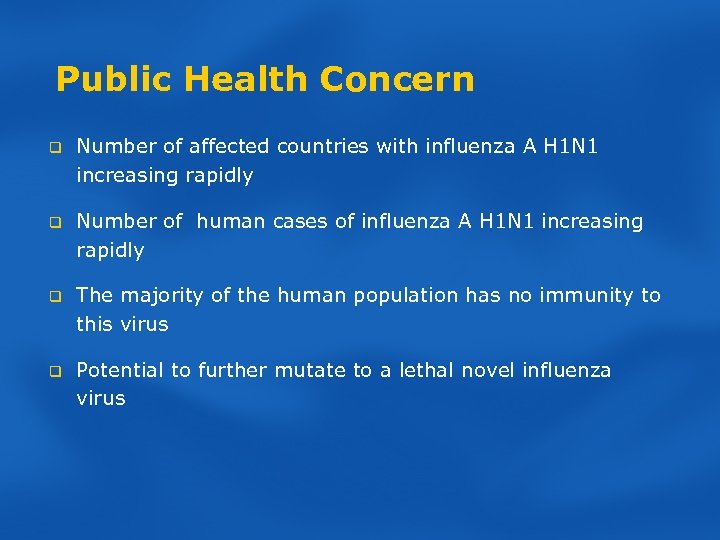 Public Health Concern

❑ Number of affected countries with influenza A H1N1 increasing rapidly

❑ Number of human cases of influenza A H1N1 increasing rapidly

❑ The majority of the human population has no immunity to this virus

❑ Potential to further mutate to a lethal novel influenza virus